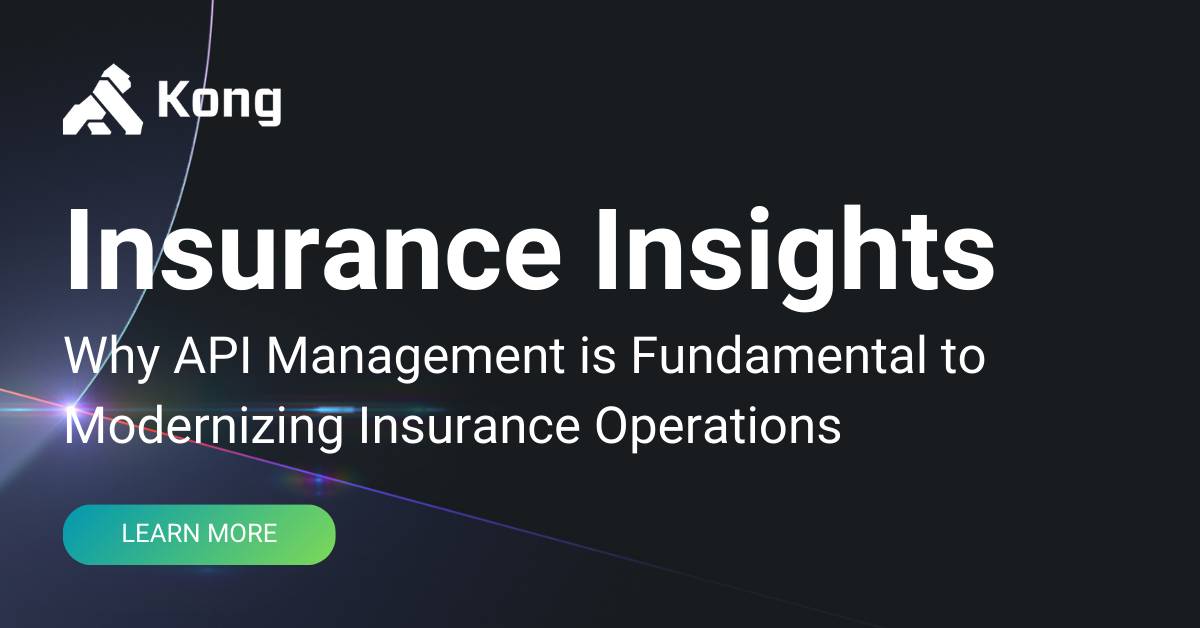 Kong

Insurance Insights

Why API Management is Fundamental to Modernizing Insurance Operations

LEARN MORE